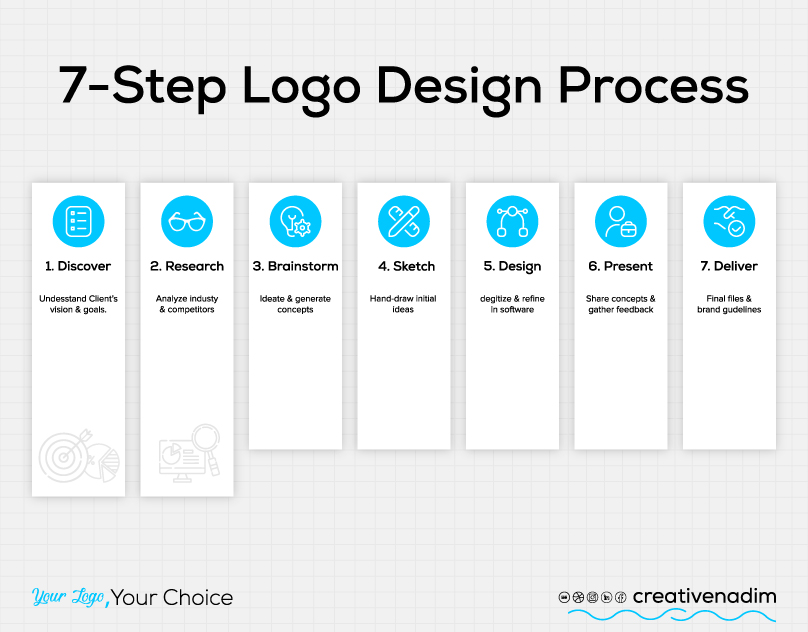 7-Step Logo Design Process

1. Discover
Undesstand Client's vision & goals.

2. Research
Analyze industy & competitors

3. Brainstorm
Ideate & generate concepts

4. Sketch
Hand-draw initial ideas

5. Design
degitize & refine in software

6. Present
Share concepts & gather feedback

7. Deliver
Final files & brand gudelines

Your Logo, Your Choice

creativenadim